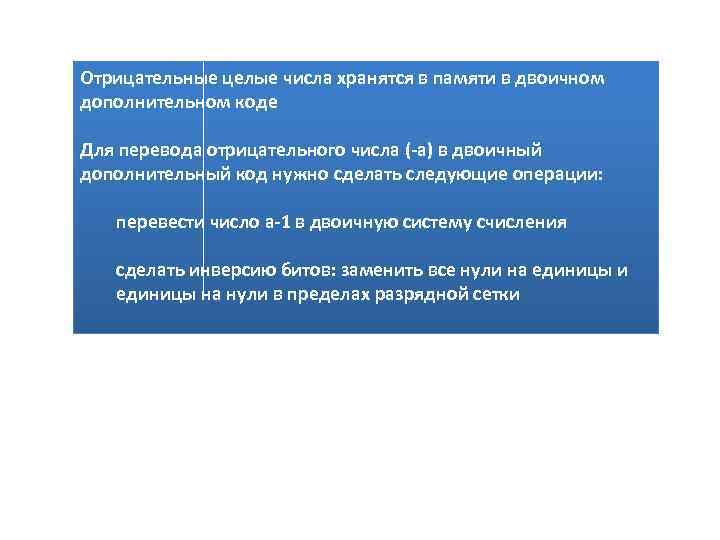 Отрицательные целые числа хранятся в памяти в двоичном дополнительном коде

Для перевода отрицательного числа (-a) в двоичный дополнительный код нужно сделать следующие операции:

перевести число a-1 в двоичную систему счисления

сделать инверсию битов: заменить все нули на единицы и единицы на нули в пределах разрядной сетки